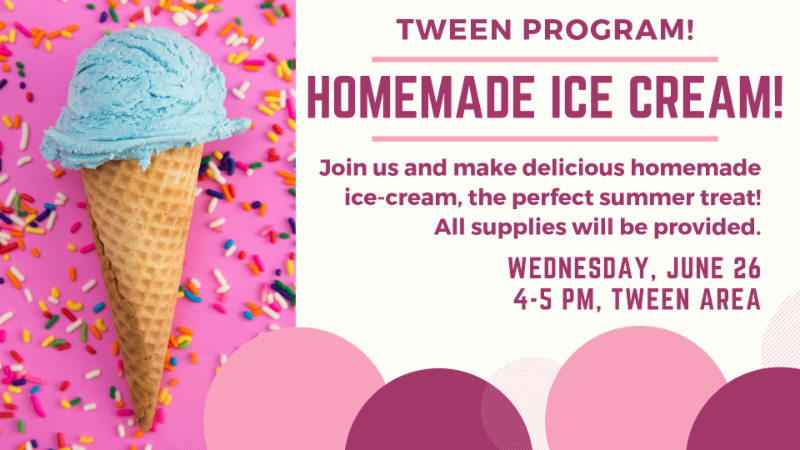 TWEEN PROGRAM!

HOMEMADE ICE CREAM!

Join us and make delicious homemade ice-cream, the perfect summer treat! All supplies will be provided.

WEDNESDAY, JUNE 26
4-5 PM, TWEEN AREA